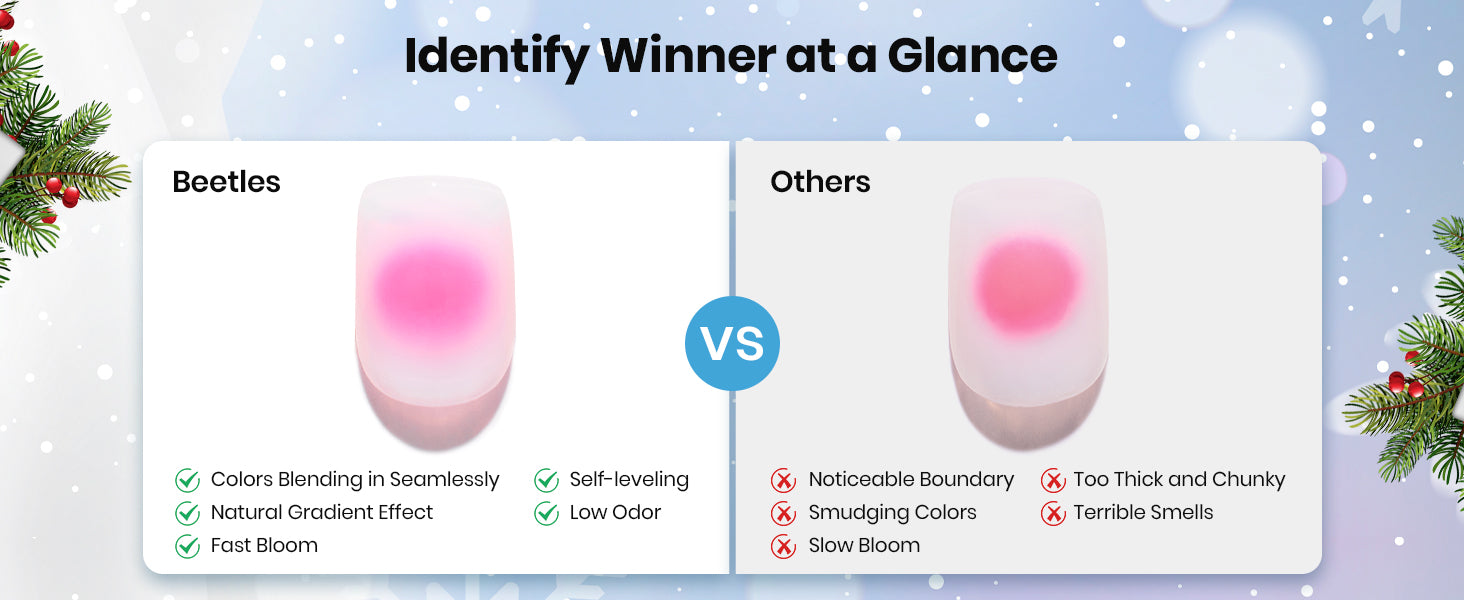 Identify Winner at a Glance

Beetles

Colors Blending in Seamlessly
Natural Gradient Effect
Fast Bloom
Self-leveling
Low Odor

VS

Others

Noticeable Boundary
Smudging Colors
Slow Bloom
Too Thick and Chunky
Terrible Smells